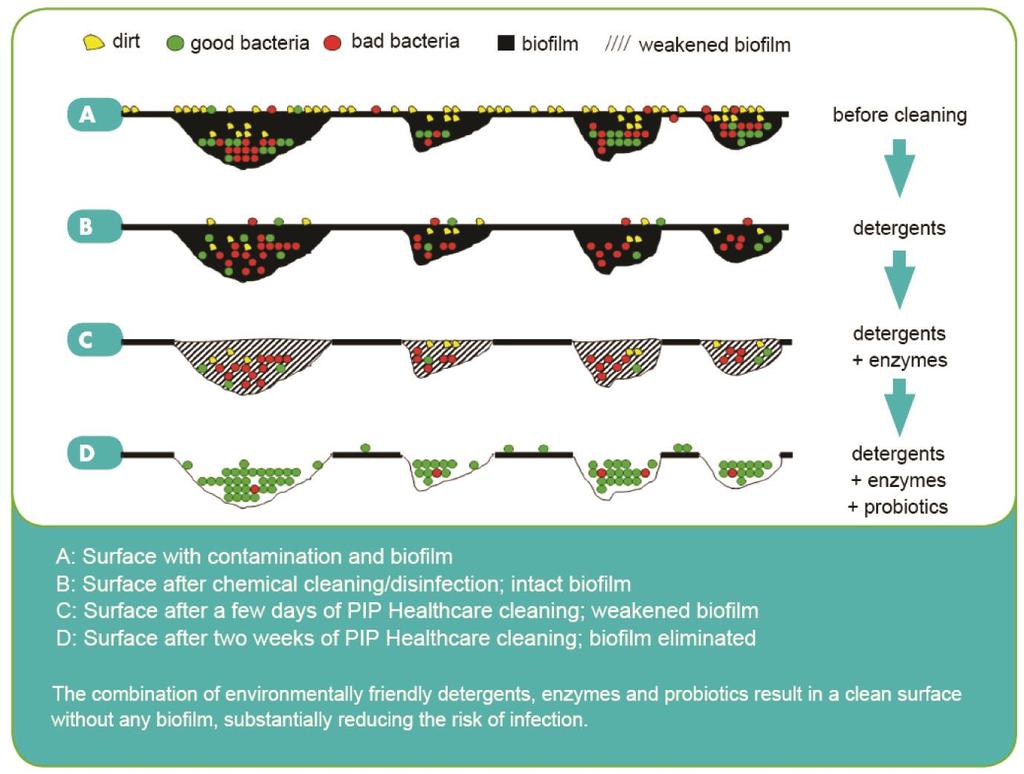 dirt good bacteria bad bacteria biofilm //// weakened biofilm

A

before cleaning

B

detergents

C

detergents + enzymes

D

detergents + enzymes + probiotics

A: Surface with contamination and biofilm
B: Surface after chemical cleaning/disinfection; intact biofilm
C: Surface after a few days of PIP Healthcare cleaning; weakened biofilm
D: Surface after two weeks of PIP Healthcare cleaning; biofilm eliminated

The combination of environmentally friendly detergents, enzymes and probiotics result in a clean surface without any biofilm, substantially reducing the risk of infection.